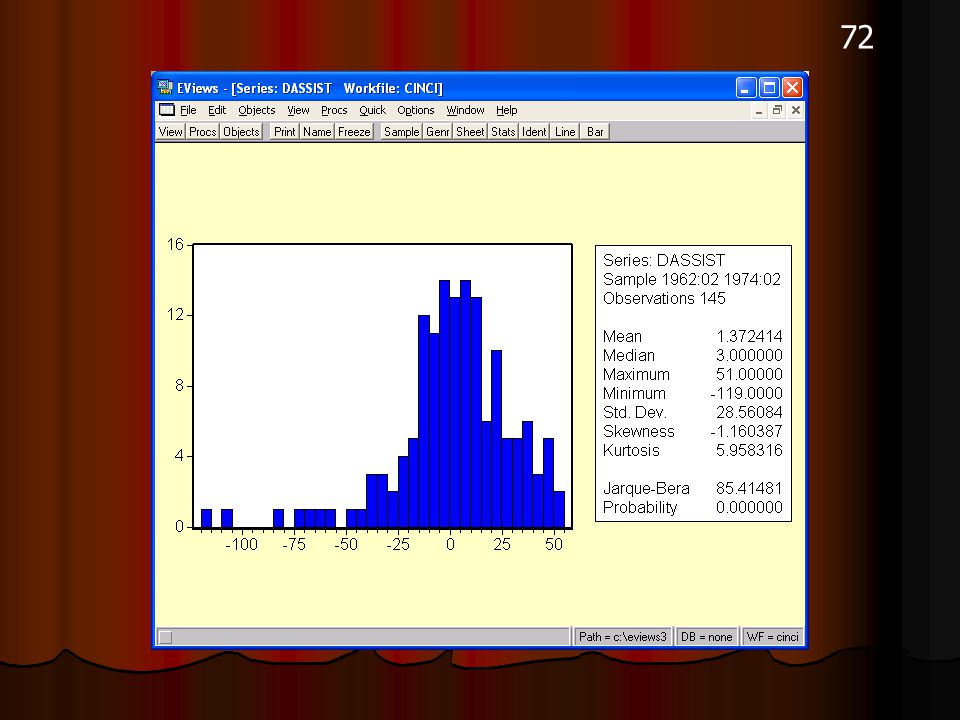 72

EViews - [Series: DASSIST Workfile: CINCI]

File Edit Objects View Procs Quick Options Window Help

View Procs Objects Print Name Freeze Sample Genr Sheet Stats Ident Line Bar

16
12
8
4
0
-100 -75 -50 -25 0 25 50

Series: DASSIST
Sample 1962:02 1974:02
Observations 145

| | |
|---|---|
| Mean | 1.372414 |
| Median | 3.000000 |
| Maximum | 51.00000 |
| Minimum | -119.0000 |
| Std. Dev. | 28.56084 |
| Skewness | -1.160387 |
| Kurtosis | 5.958316 |
| Jarque-Bera | 85.41481 |
| Probability | 0.000000 |

Path = c:\eviews3 DB = none WF = cinci